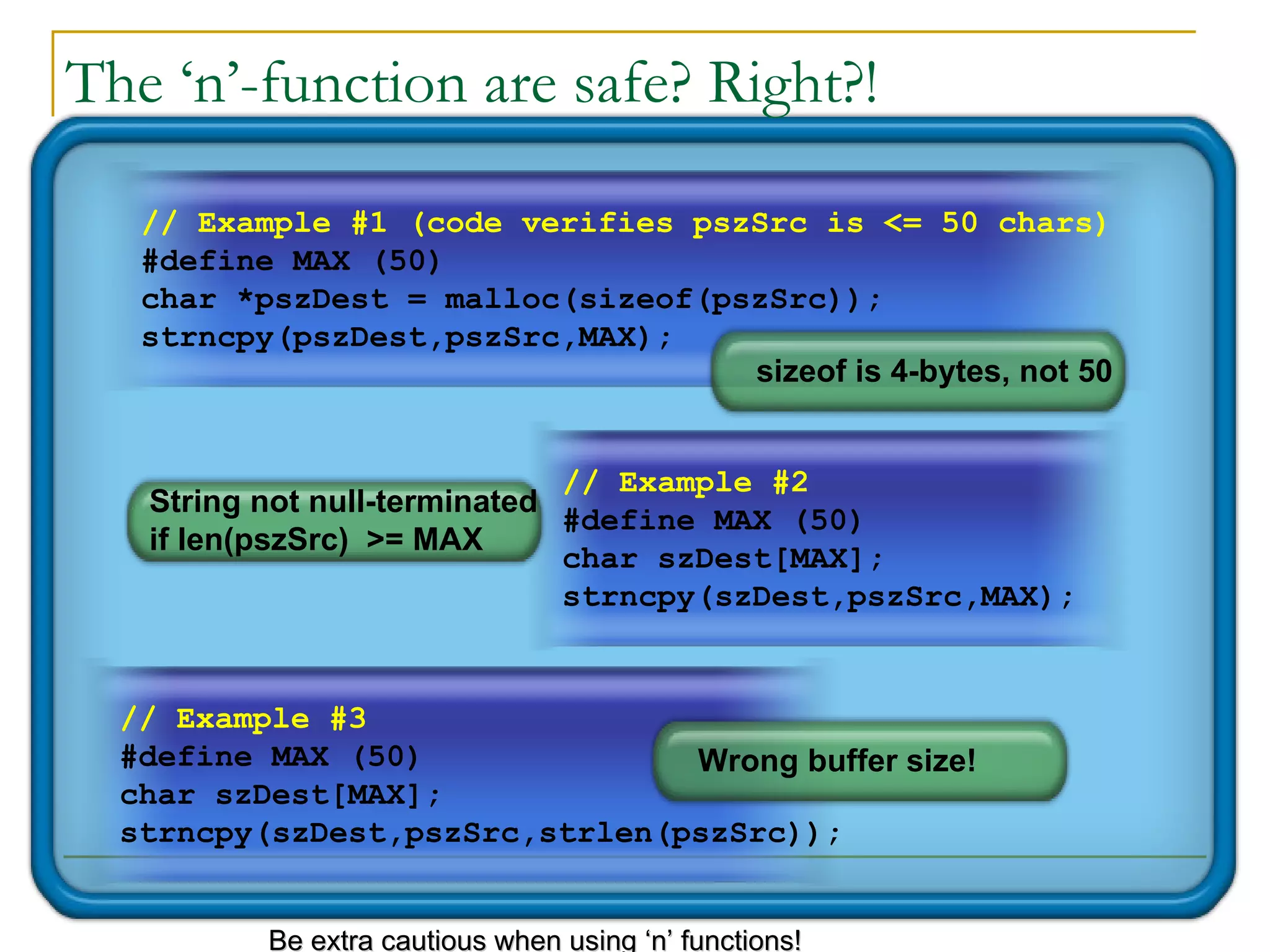 The ‘n’-function are safe? Right?!

// Example #1 (code verifies pszSrc is <= 50 chars)
#define MAX (50)
char *pszDest = malloc(sizeof(pszSrc));
strncpy(pszDest,pszSrc,MAX);

sizeof is 4-bytes, not 50

String not null-terminated if len(pszSrc) >= MAX

// Example #2
#define MAX (50)
char szDest[MAX];
strncpy(szDest,pszSrc,MAX);

// Example #3
#define MAX (50)
char szDest[MAX];
strncpy(szDest,pszSrc,strlen(pszSrc));

Wrong buffer size!

Be extra cautious when using ‘n’ functions!